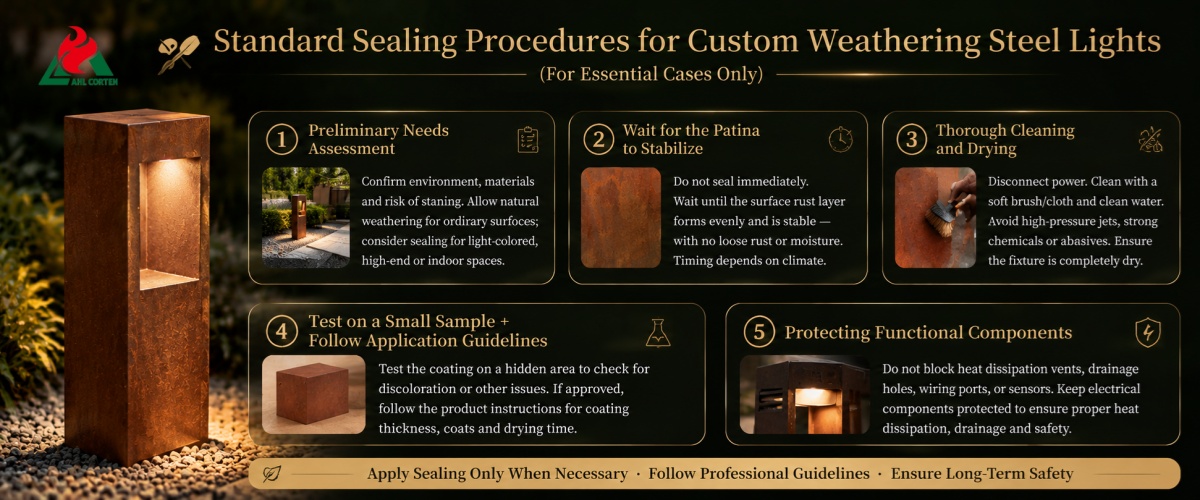 AHL CORTEN

Standard Sealing Procedures for Custom Weathering Steel Lights

(For Essential Cases Only)

1 Preliminary Needs Assessment

Confirm environment, materials and risk of staning. Allow natural weathering for ordirary surfoces; consider sealing for light-colored, high-end or indoor spaces.

2 Wait for the Patina to Stabilize

Do not seal immediately. Wait until the surface rust layer forms evenly and is stable — with no loose rust or moisture. Timing depends on climate.

3 Thorough Cleaning and Drying

Disconnect power. Clean with a soft brush/cloth and clean water. Avoid high-pressure jets, strong chemicals or abasives. Ensure the fixture is completely dry.

4 Test on a Small Sample + Follow Application Guidelines

Test the coating on a hidden area to check for discoloration or other issues. If approved, follow the product instructions for coating thickness, coats and drying time.

5 Protecting Functional Components

Do not block heat dissipation vents, drainage holes, wiring ports, or sensors. Keep electrical components protected to ensure proper heat dissipation, drainage and safety.

Apply Sealing Only When Necessary · Follow Professional Guidelines · Ensure Long-Term Safety